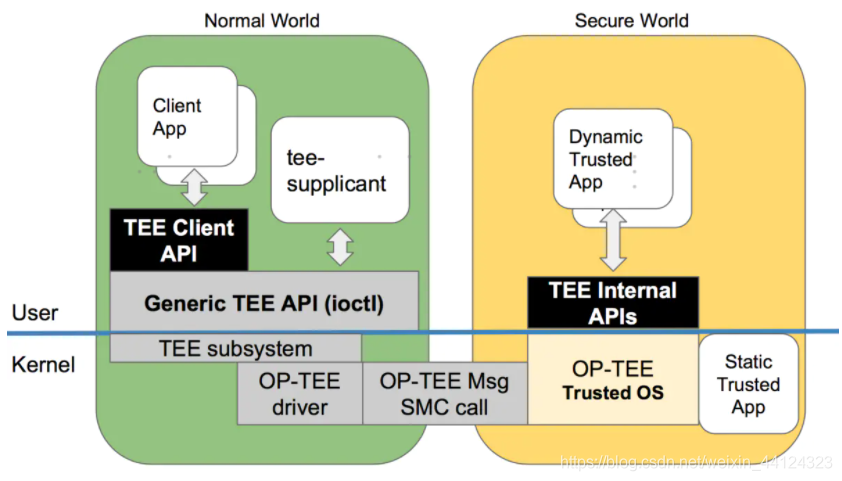 Normal World

Secure World

Client App

tee-supplicant

Dynamic Trusted App

TEE Client API

Generic TEE API (ioctl)

TEE Internal APIs

User

Kernel

TEE subsystem

OP-TEE driver

OP-TEE Msg SMC call

OP-TEE Trusted OS

Static Trusted App

https://blog.csdn.net/weixin_44124323